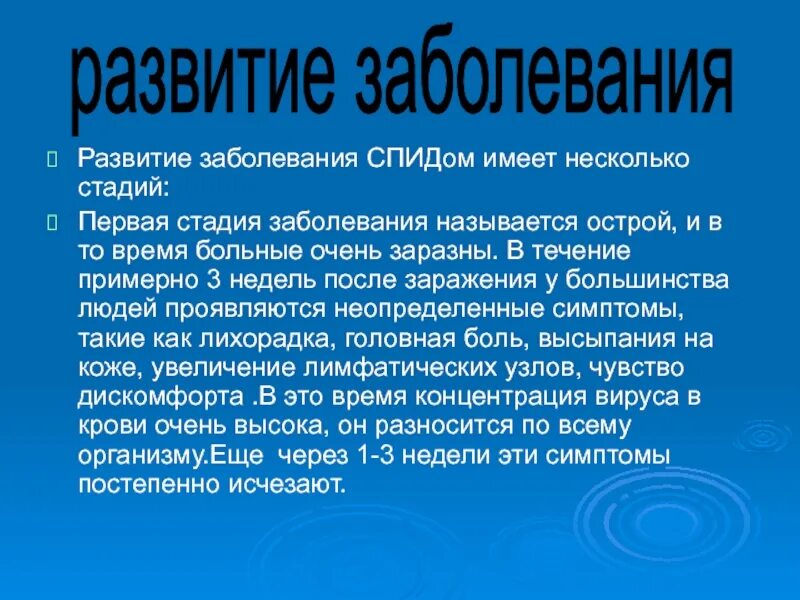 развитие заболевания

Развитие заболевания СПИДом имеет несколько стадий:

Первая стадия заболевания называется острой, и в то время больные очень заразны. В течение примерно 3 недель после заражения у большинства людей проявляются неопределенные симптомы, такие как лихорадка, головная боль, высыпания на коже, увеличение лимфатических узлов, чувство дискомфорта .В это время концентрация вируса в крови очень высока, он разносится по всему организму.Еще через 1-3 недели эти симптомы постепенно исчезают.